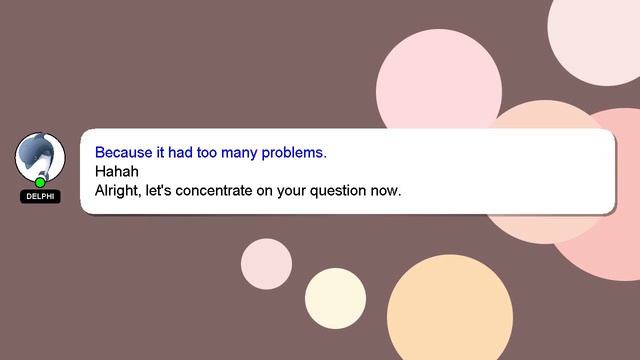 DELPHI

Because it had too many problems.
Hahah
Alright, let's concentrate on your question now.